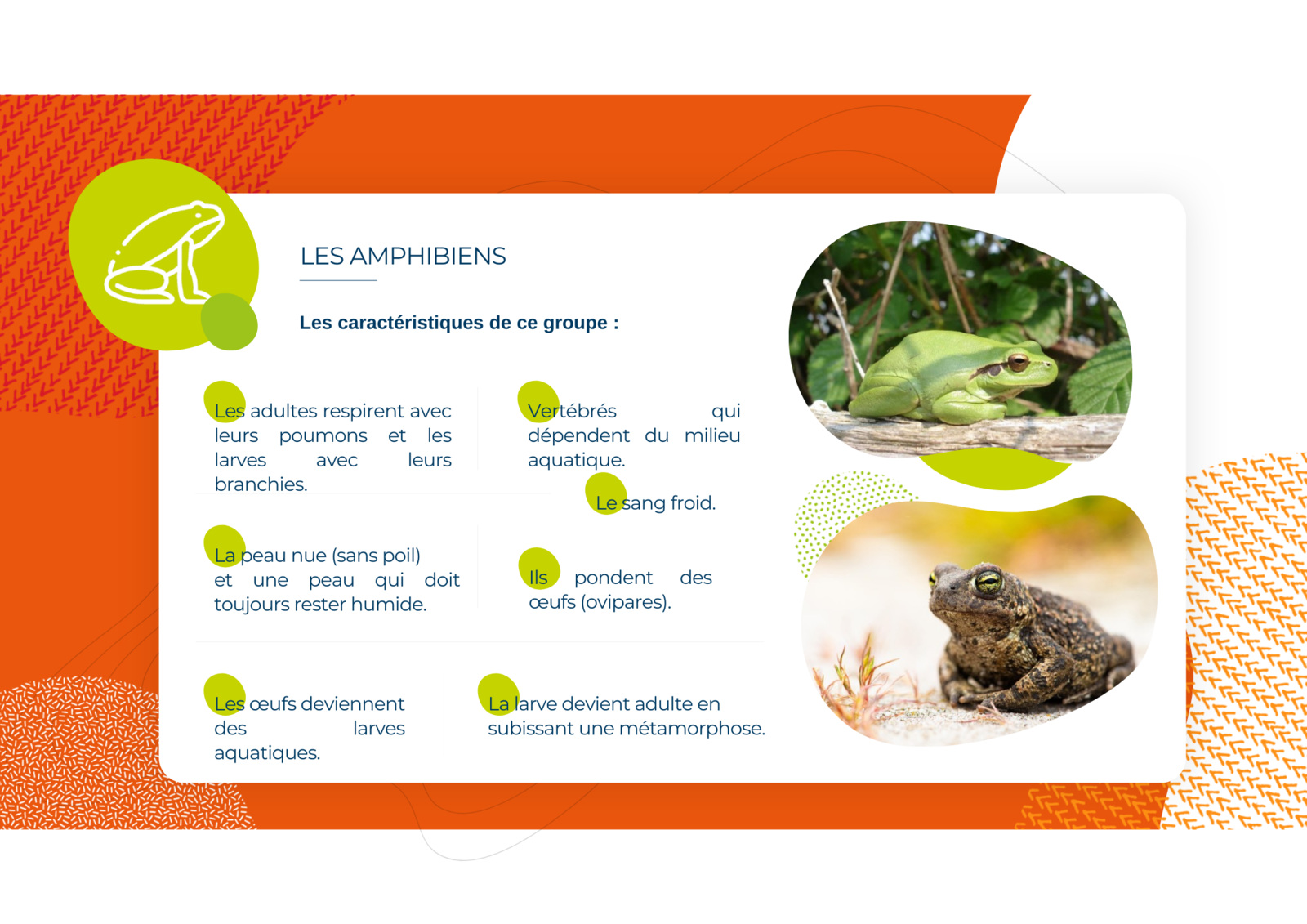 LES AMPHIBIENS

Les caractéristiques de ce groupe :

Les adultes respirent avec leurs poumons et les larves avec leurs branchies.

Vertébrés qui dépendent du milieu aquatique.

Le sang froid.

La peau nue (sans poil) et une peau qui doit toujours rester humide.

Ils pondent des œufs (ovipares).

Les œufs deviennent des larves aquatiques.

La larve devient adulte en subissant une métamorphose.